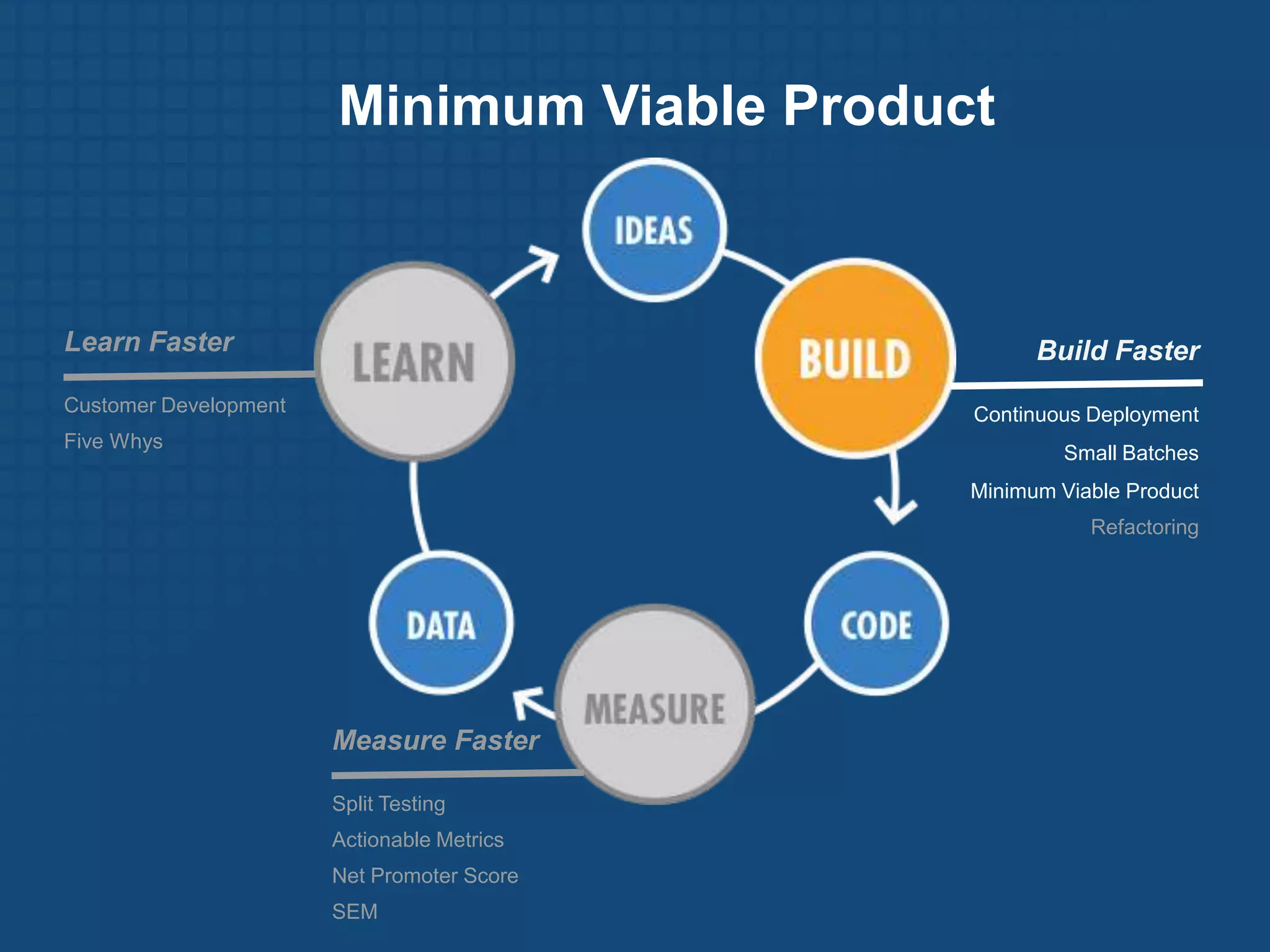 Minimum Viable Product

IDEAS

BUILD

CODE

MEASURE

DATA

LEARN

Learn Faster

Customer Development

Five Whys

Build Faster

Continuous Deployment

Small Batches

Minimum Viable Product

Refactoring

Measure Faster

Split Testing

Actionable Metrics

Net Promoter Score

SEM